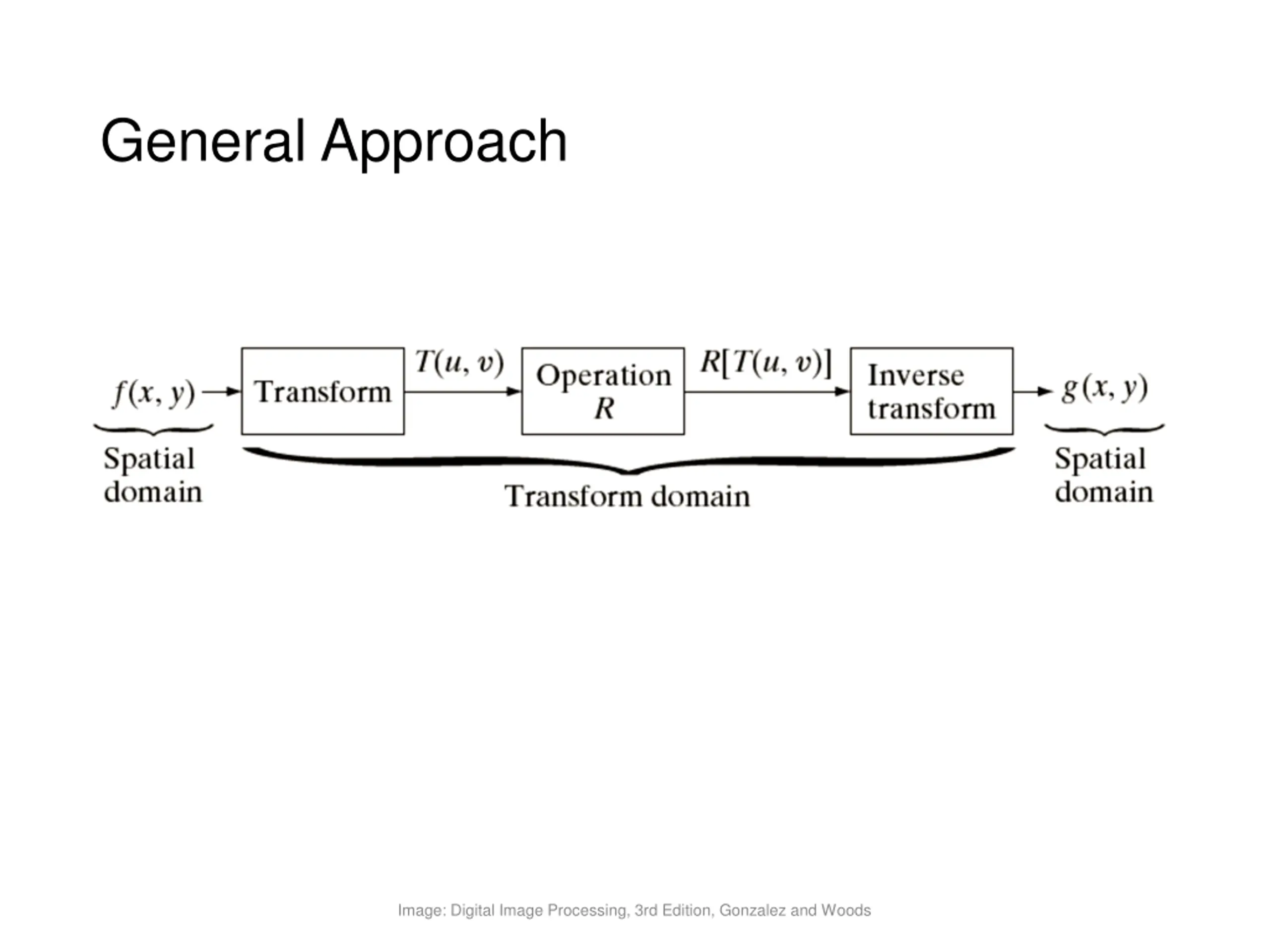 General Approach

$f(x, y)$ Transform $T(u, v)$ Operation $R$ $R[T(u, v)]$ Inverse transform $g(x, y)$

Spatial domain

Transform domain

Spatial domain

Image: Digital Image Processing, 3rd Edition, Gonzalez and Woods